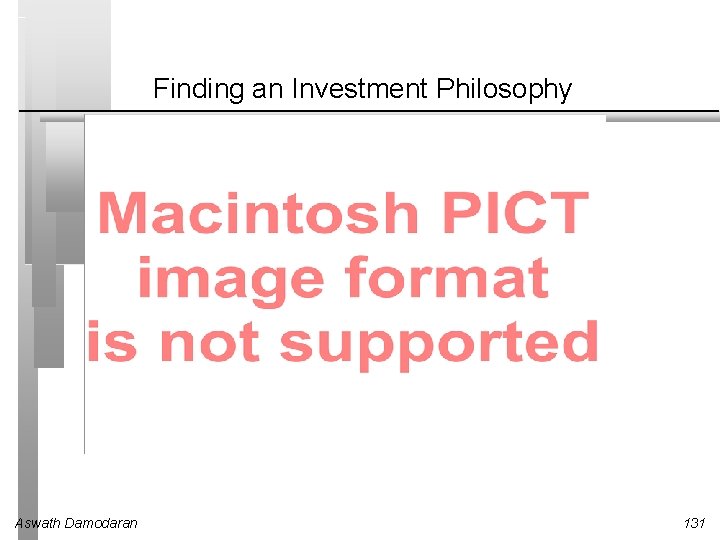 Finding an Investment Philosophy

Macintosh PICT image format is not supported

Aswath Damodaran

131